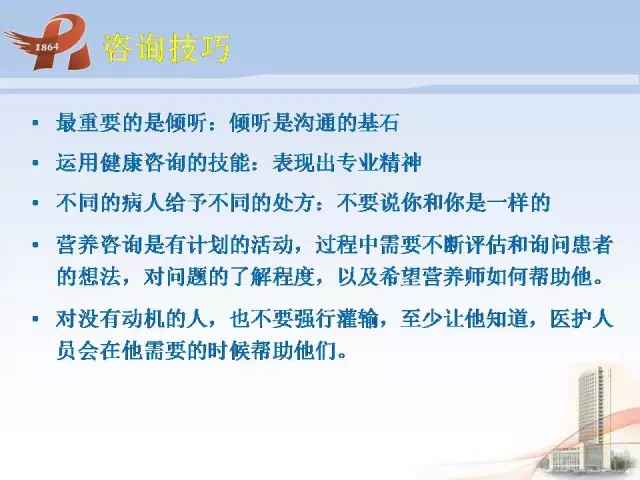 1864

咨询技巧

▪ 最重要的是倾听：倾听是沟通的基石

▪ 运用健康咨询的技能：表现出专业精神

▪ 不同的病人给予不同的处方：不要说你和你是一样的

▪ 营养咨询是有计划的活动，过程中需要不断评估和询问患者的想法，对问题的了解程度，以及希望营养师如何帮助他。

▪ 对没有动机的人，也不要强行灌输，至少让他知道，医护人员会在他需要的时候帮助他们。